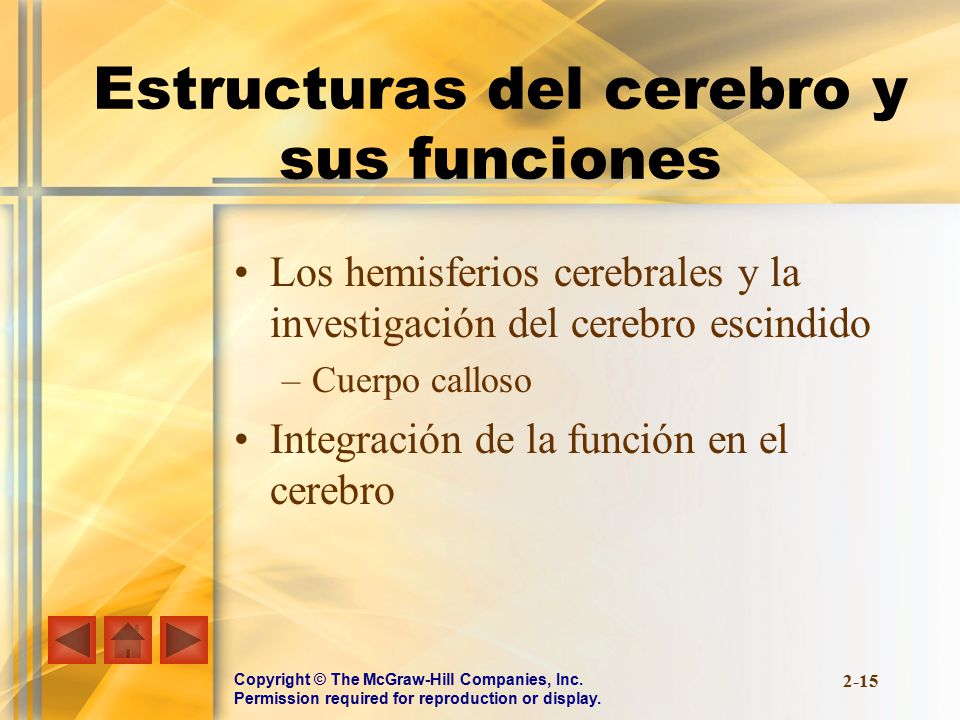 Estructuras del cerebro y sus funciones

• Los hemisferios cerebrales y la investigación del cerebro escindido
– Cuerpo calloso
• Integración de la función en el cerebro

Copyright © The McGraw-Hill Companies, Inc.
Permission required for reproduction or display.

2-15